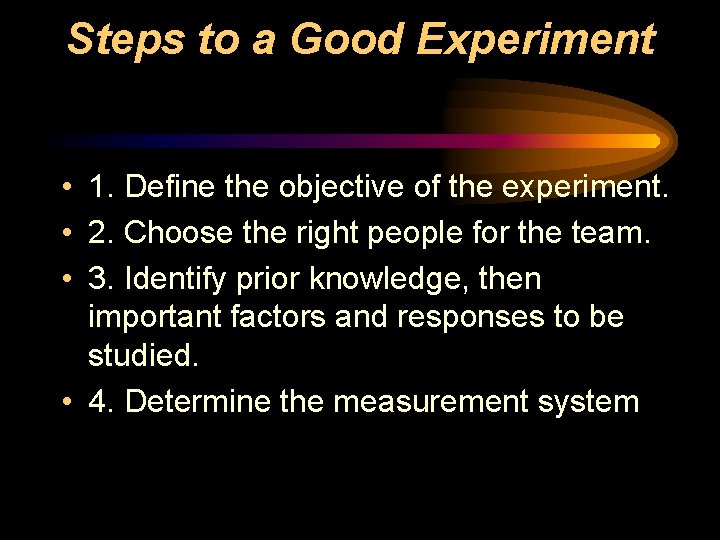 Steps to a Good Experiment

• 1. Define the objective of the experiment.
• 2. Choose the right people for the team.
• 3. Identify prior knowledge, then important factors and responses to be studied.
• 4. Determine the measurement system